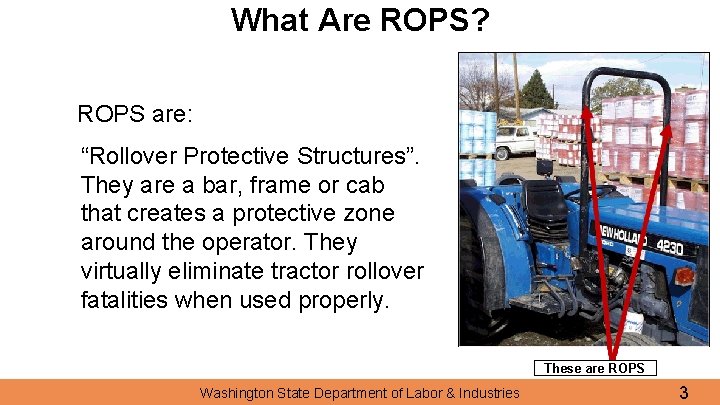 What Are ROPS?

ROPS are:

“Rollover Protective Structures”. They are a bar, frame or cab that creates a protective zone around the operator. They virtually eliminate tractor rollover fatalities when used properly.

NEW HOLLAND 4230

These are ROPS

Washington State Department of Labor & Industries

3